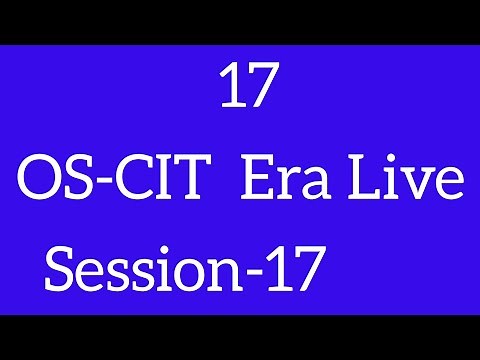 17

OS-CIT Era Live

Session-17